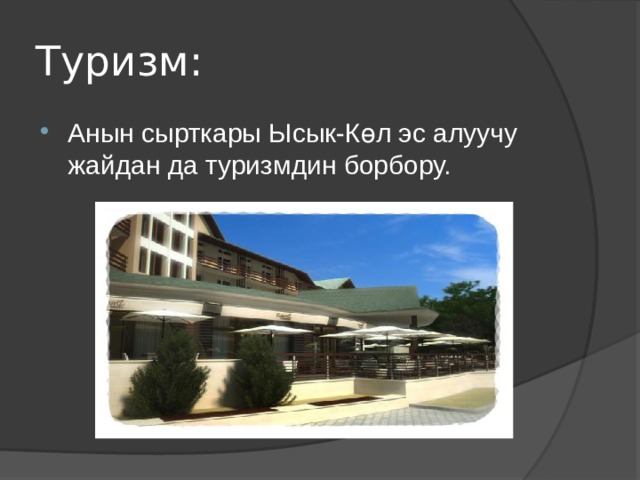 Туризм:

Анын сырткары Ысык-Көл эс алуучу жайдан да туризмдин борбору.